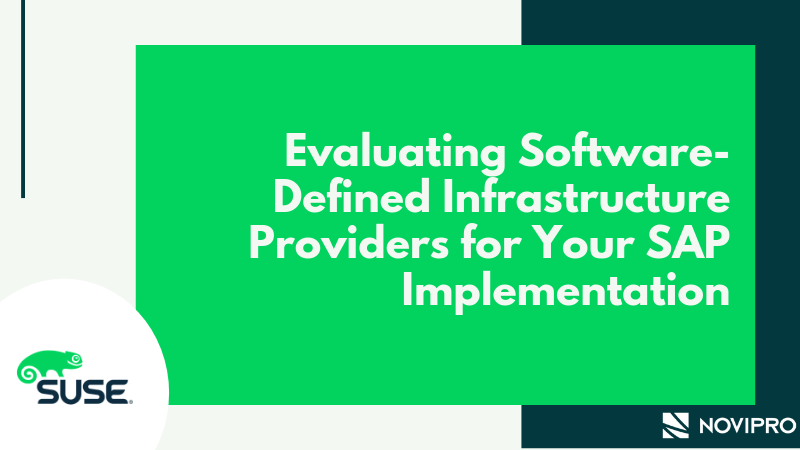 Evaluating Software-Defined Infrastructure Providers for Your SAP Implementation

SUSE.

NOVIPRO